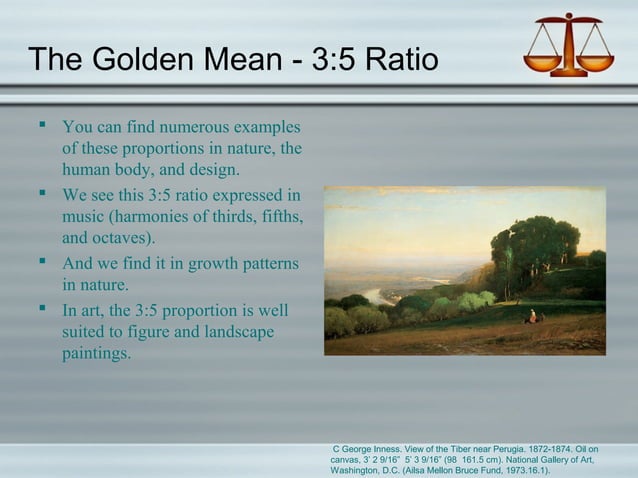 The Golden Mean - 3:5 Ratio

▪ You can find numerous examples of these proportions in nature, the human body, and design.

▪ We see this 3:5 ratio expressed in music (harmonies of thirds, fifths, and octaves).

▪ And we find it in growth patterns in nature.

▪ In art, the 3:5 proportion is well suited to figure and landscape paintings.

C George Inness. View of the Tiber near Perugia. 1872-1874. Oil on canvas, 3' 2 9/16" 5' 3 9/16" (98 161.5 cm). National Gallery of Art, Washington, D.C. (Ailsa Mellon Bruce Fund, 1973.16.1).